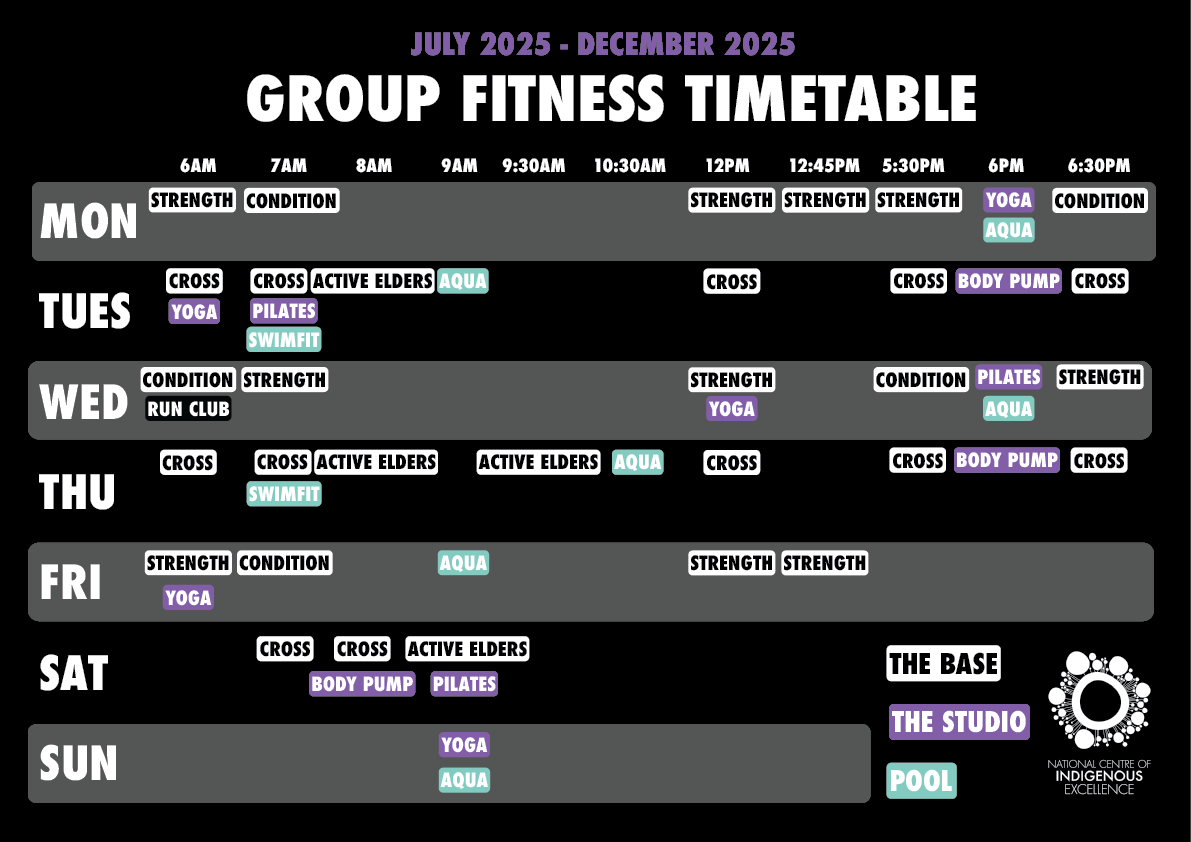 JULY 2025 - DECEMBER 2025
GROUP FITNESS TIMETABLE

| | 6AM | 7AM | 8AM | 9AM | 9:30AM | 10:30AM | 12PM | 12:45PM | 5:30PM | 6PM | 6:30PM |
|---|---|---|---|---|---|---|---|---|---|---|---|
| MON | STRENGTH | CONDITION | | | | | STRENGTH | STRENGTH | STRENGTH | YOGA AQUA | CONDITION |
| TUES | CROSS YOGA | CROSS PILATES SWIMFIT | ACTIVE ELDERS | AQUA | | | CROSS | | CROSS | BODY PUMP | CROSS |
| WED | CONDITION RUN CLUB | STRENGTH | | | | | STRENGTH YOGA | | CONDITION | PILATES AQUA | STRENGTH |
| THU | CROSS | CROSS SWIMFIT | ACTIVE ELDERS | | ACTIVE ELDERS | AQUA | CROSS | | CROSS | BODY PUMP | CROSS |
| FRI | STRENGTH YOGA | CONDITION | | AQUA | | | STRENGTH | STRENGTH | | | |
| SAT | | CROSS | CROSS BODY PUMP | ACTIVE ELDERS PILATES | | | | | | | |
| SUN | | | | YOGA AQUA | | | | | | | |

THE BASE
THE STUDIO
POOL

NATIONAL CENTRE OF INDIGENOUS EXCELLENCE